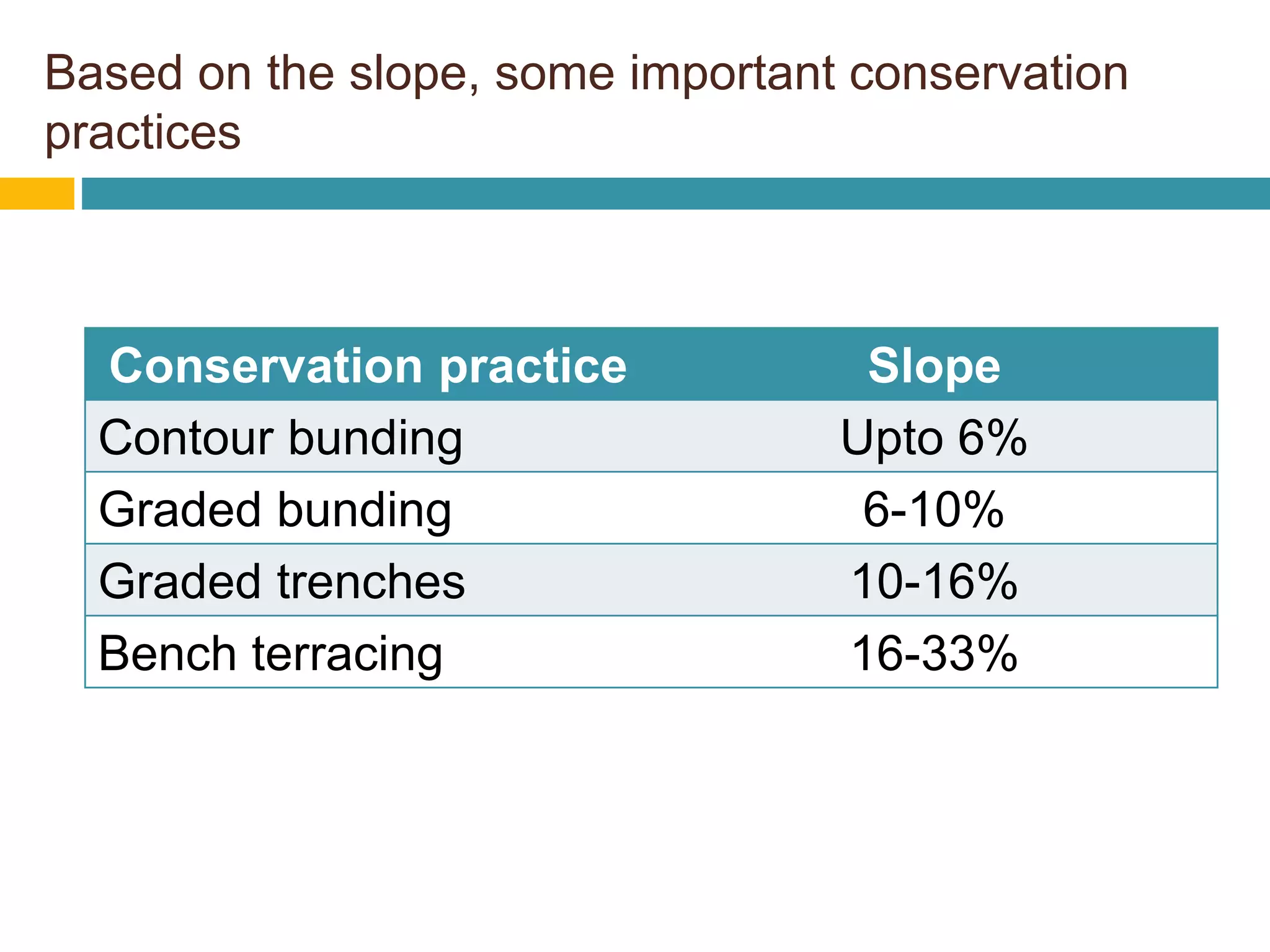 Based on the slope, some important conservation practices

| Conservation practice | Slope |
|---|---|
| Contour bunding | Upto 6% |
| Graded bunding | 6-10% |
| Graded trenches | 10-16% |
| Bench terracing | 16-33% |